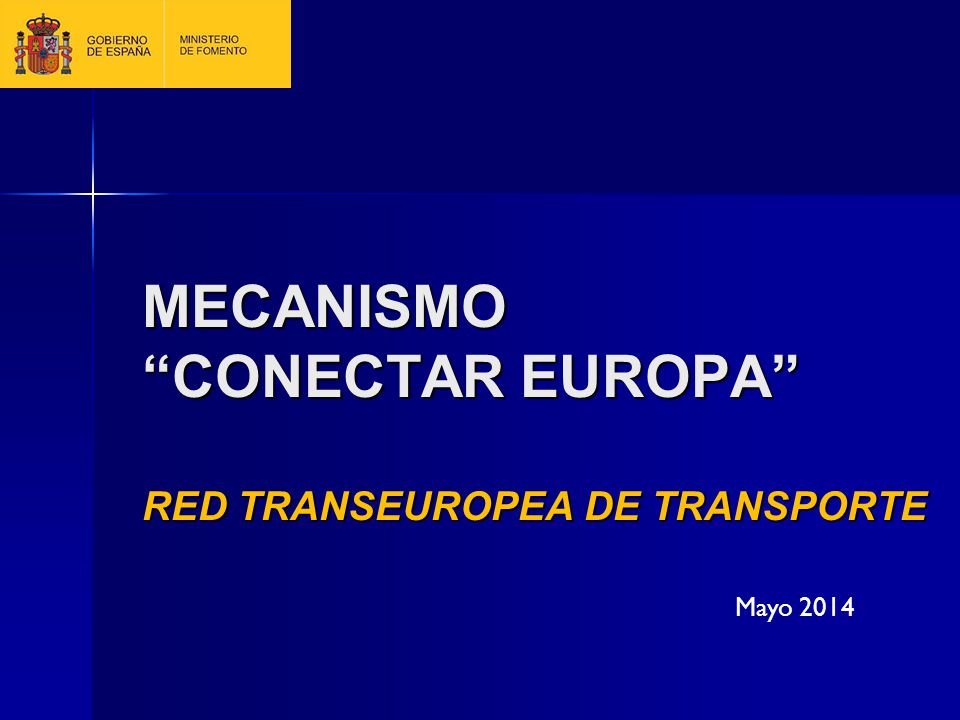 GOBIERNO DE ESPAÑA

MINISTERIO DE FOMENTO

MECANISMO
“CONECTAR EUROPA”

RED TRANSEUROPEA DE TRANSPORTE

Mayo 2014